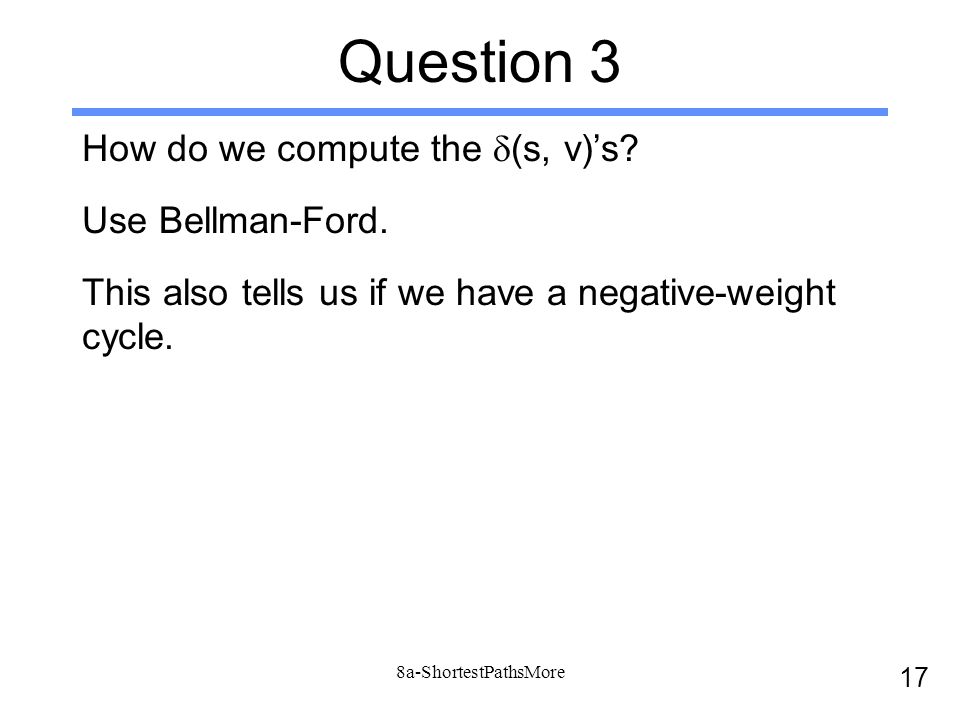 Question 3

How do we compute the $\delta$(s, v)’s?

Use Bellman-Ford.

This also tells us if we have a negative-weight cycle.

8a-ShortestPathsMore

17